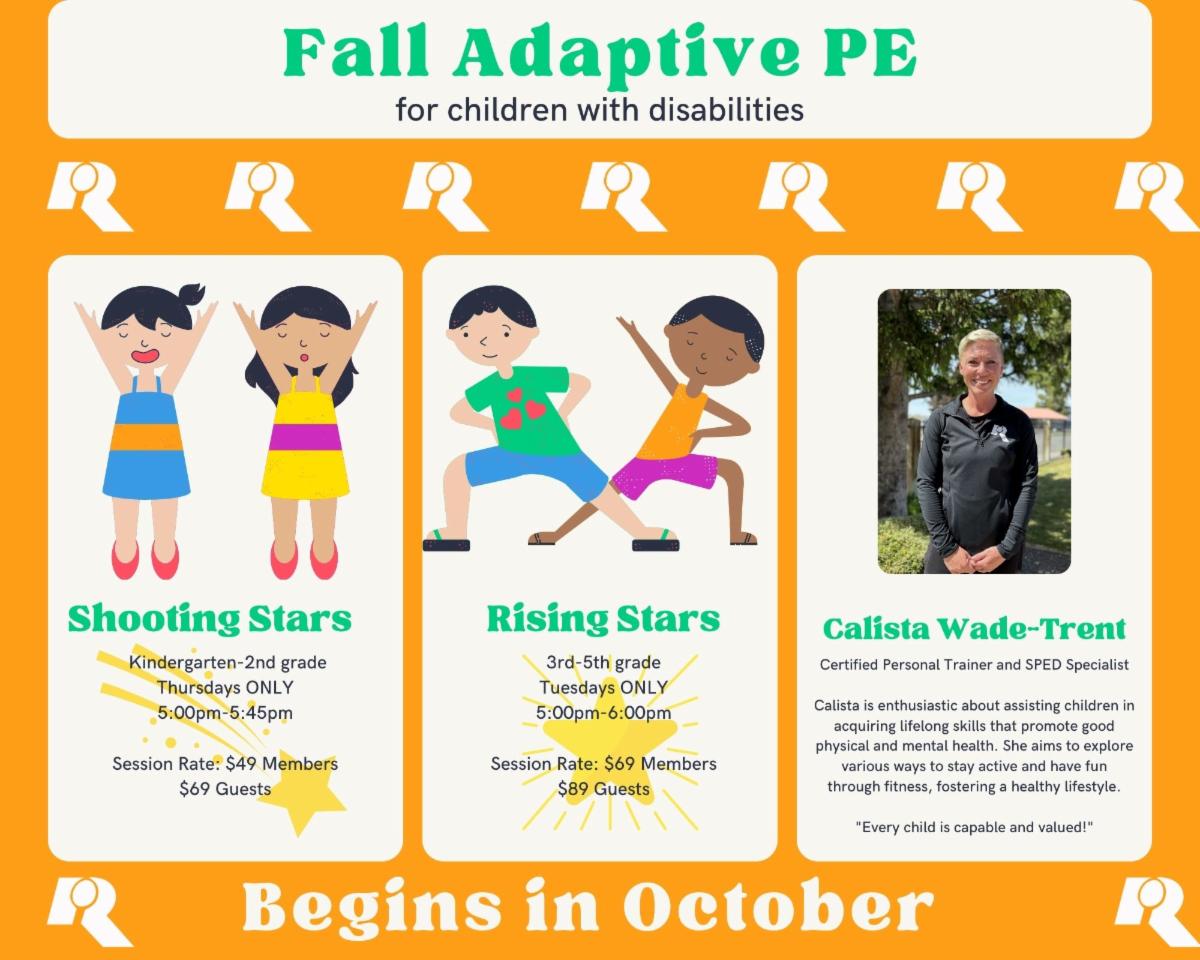 Fall Adaptive PE
for children with disabilities

Shooting Stars
Kindergarten-2nd grade
Thursdays ONLY
5:00pm-5:45pm

Session Rate: $49 Members
$69 Guests

Rising Stars
3rd-5th grade
Tuesdays ONLY
5:00pm-6:00pm

Session Rate: $69 Members
$89 Guests

Calista Wade-Trent
Certified Personal Trainer and SPED Specialist

Calista is enthusiastic about assisting children in acquiring lifelong skills that promote good physical and mental health. She aims to explore various ways to stay active and have fun through fitness, fostering a healthy lifestyle.

"Every child is capable and valued!"

Begins in October